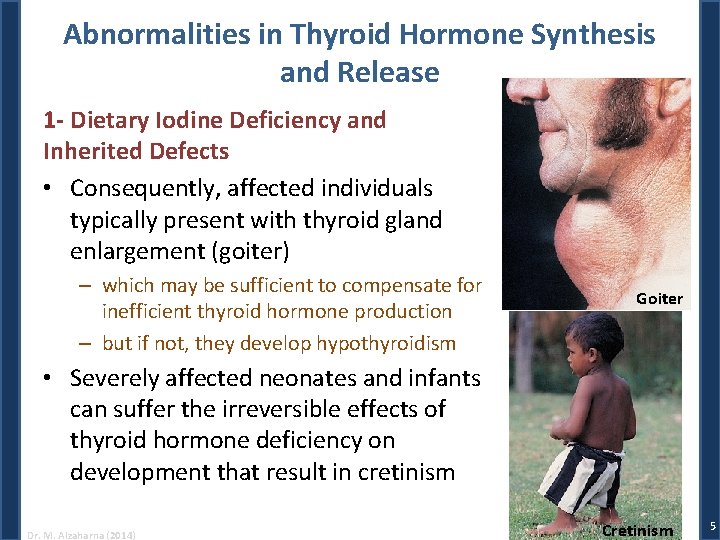 Abnormalities in Thyroid Hormone Synthesis and Release

1- Dietary Iodine Deficiency and Inherited Defects

• Consequently, affected individuals typically present with thyroid gland enlargement (goiter)

– which may be sufficient to compensate for inefficient thyroid hormone production

– but if not, they develop hypothyroidism

• Severely affected neonates and infants can suffer the irreversible effects of thyroid hormone deficiency on development that result in cretinism

Goiter

Cretinism

Dr. M. Alzaharna (2014)

5